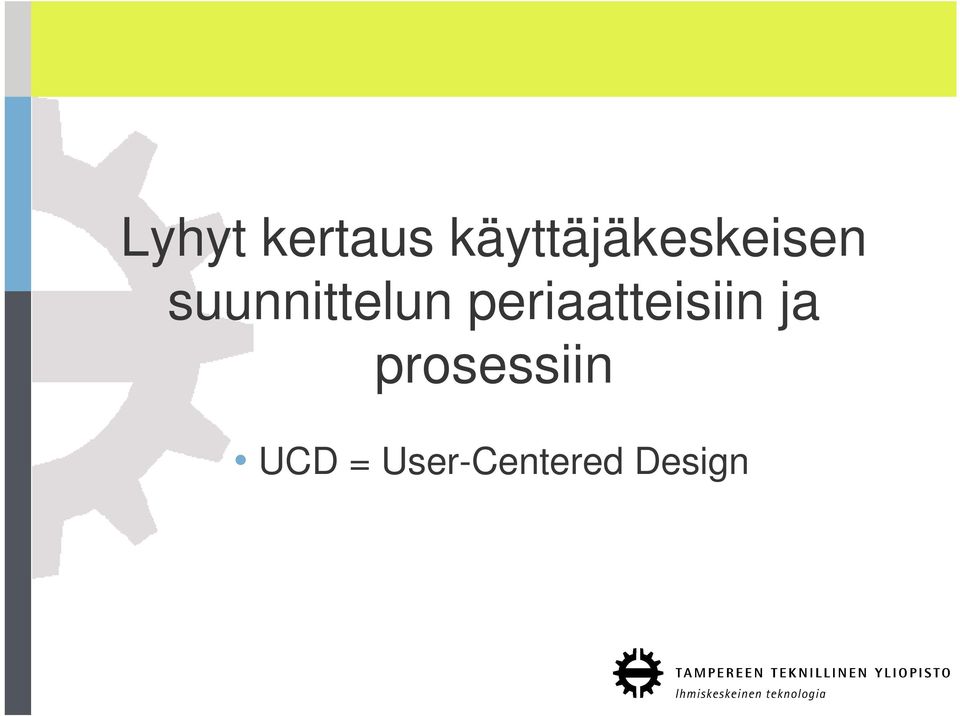 Lyhyt kertaus käyttäjäkeskeisen suunnittelun periaatteisiin ja prosessiin

• UCD = User-Centered Design

TAMPEREEN TEKNILLINEN YLIOPISTO
Ihmiskeskeinen teknologia